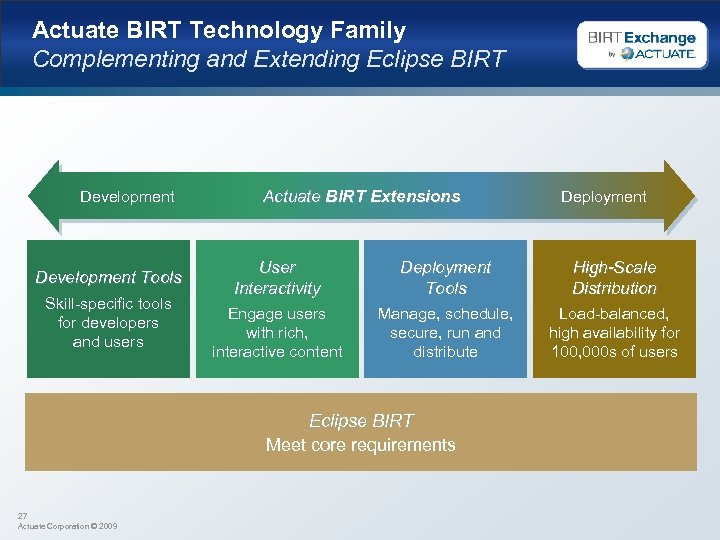 Actuate BIRT Technology Family
Complementing and Extending Eclipse BIRT

BIRT Exchange
by ACTUATE.

Development Actuate BIRT Extensions Deployment

Development Tools
Skill-specific tools for developers and users

User Interactivity
Engage users with rich, interactive content

Deployment Tools
Manage, schedule, secure, run and distribute

High-Scale Distribution
Load-balanced, high availability for 100,000s of users

Eclipse BIRT
Meet core requirements

27
Actuate Corporation © 2009